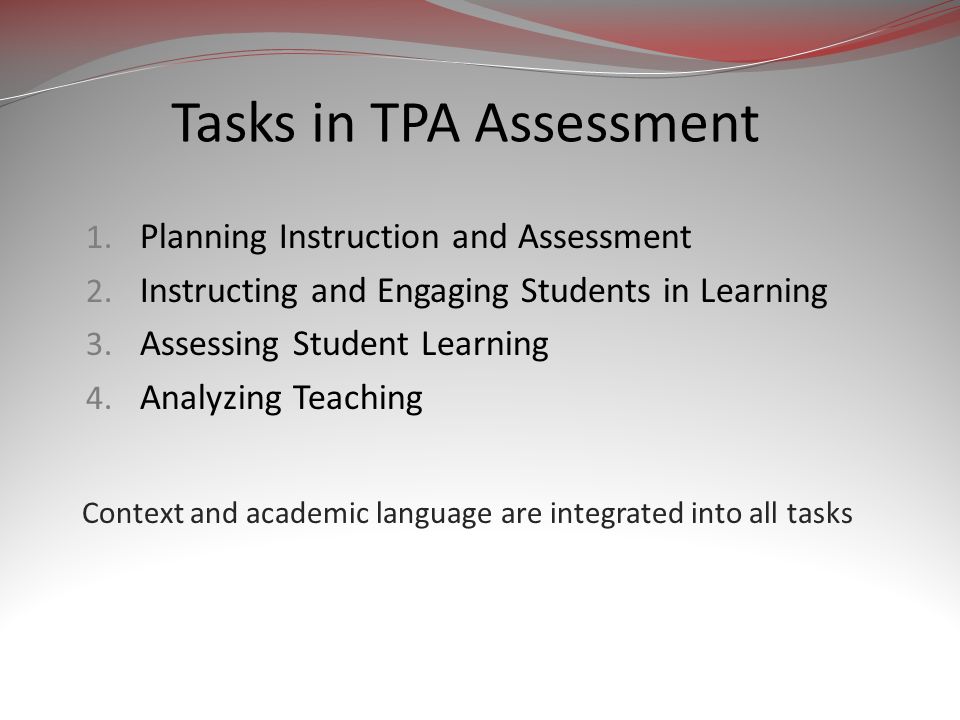 Tasks in TPA Assessment

1. Planning Instruction and Assessment
2. Instructing and Engaging Students in Learning
3. Assessing Student Learning
4. Analyzing Teaching

Context and academic language are integrated into all tasks